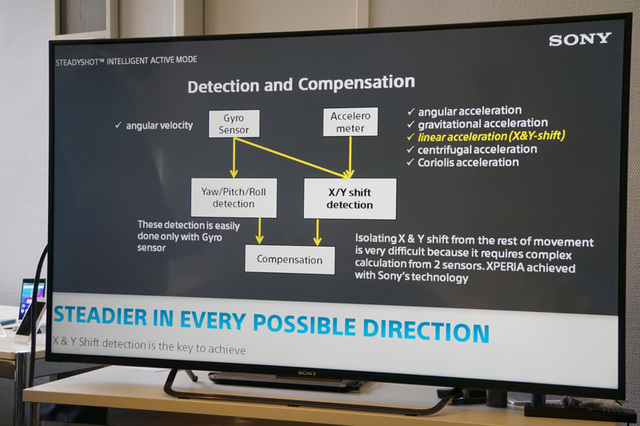 SONY

STEADYSHOT™ INTELLIGENT ACTIVE MODE

Detection and Compensation

✓ angular velocity

Gyro Sensor

Accelero meter

✓ angular acceleration
✓ gravitational acceleration
✓ linear acceleration (X&Y-shift)
✓ centrifugal acceleration
✓ Coriolis acceleration

Yaw/Pitch/Roll detection

X/Y shift detection

These detection is easily done only with Gyro sensor

Compensation

Isolating X & Y shift from the rest of movement is very difficult because it requires complex calculation from 2 sensors. XPERIA achieved with Sony's technology

STEADIER IN EVERY POSSIBLE DIRECTION

X & Y Shift detection is the key to achieve

SONY